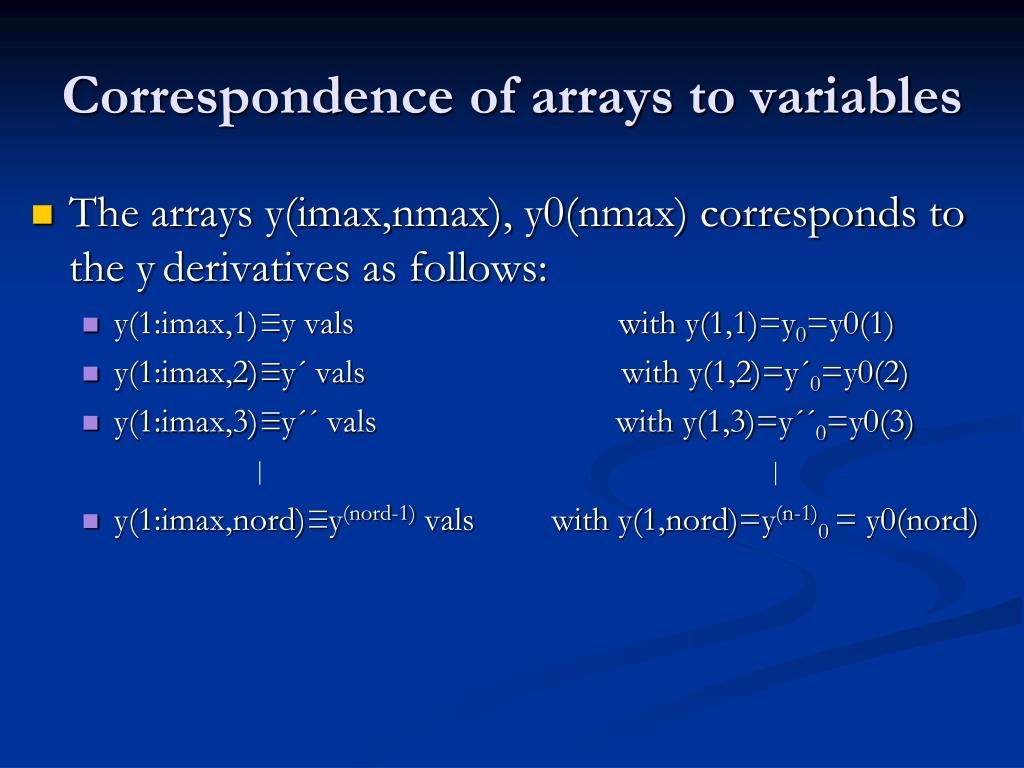 Correspondence of arrays to variables

The arrays y(imax,nmax), y0(nmax) corresponds to the y derivatives as follows:

y(1:imax,1)≡y vals with y(1,1)=$y_0$=y0(1)

y(1:imax,2)≡y´ vals with y(1,2)=$y´_0$=y0(2)

y(1:imax,3)≡y´´ vals with y(1,3)=$y´´_0$=y0(3)

| |

y(1:imax,nord)≡$y^{(nord-1)}$ vals with y(1,nord)=$y^{(n-1)}_0$ = y0(nord)